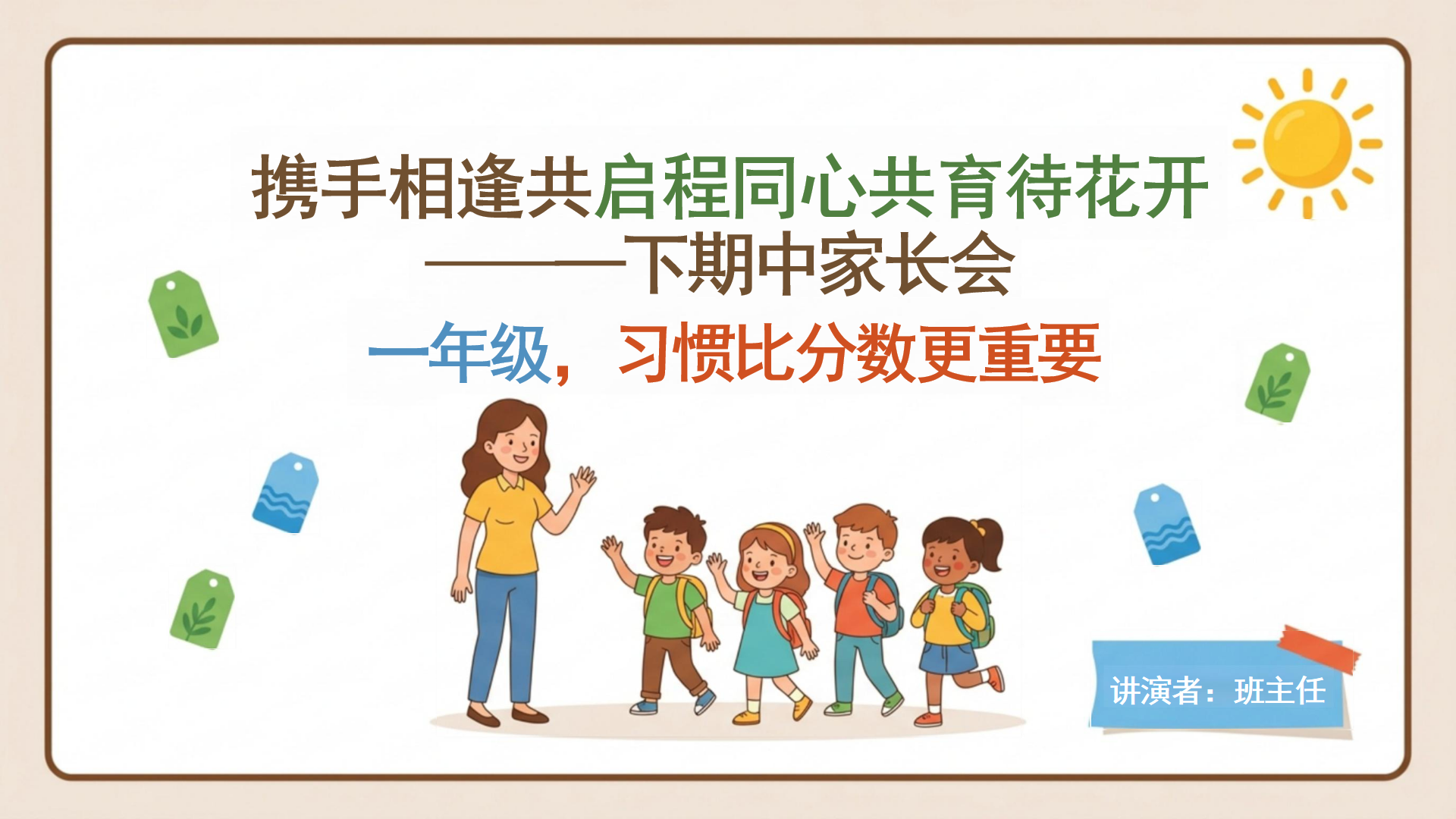 携手相逢共启程同心共育待花开
———下期中家长会

一年级，习惯比分数更重要

讲演者：班主任